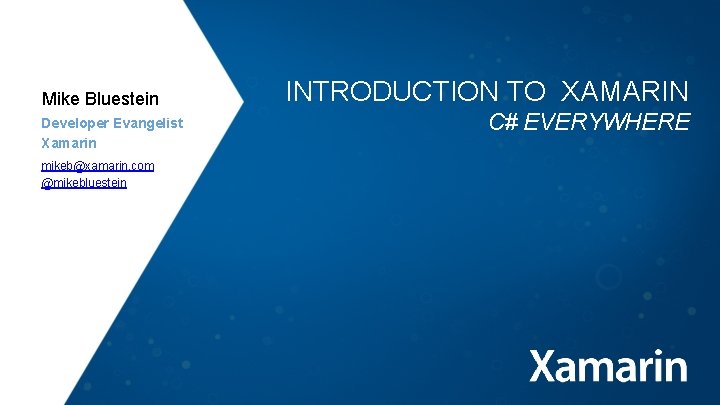 Mike Bluestein
Developer Evangelist
Xamarin
mikeb@xamarin.com
@mikebluestein

INTRODUCTION TO XAMARIN
C# EVERYWHERE

Xamarin